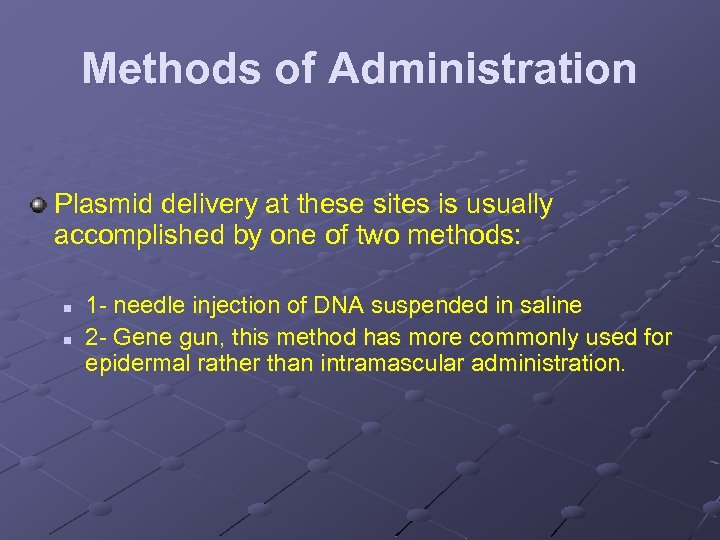 Methods of Administration

Plasmid delivery at these sites is usually accomplished by one of two methods:

1- needle injection of DNA suspended in saline

2- Gene gun, this method has more commonly used for epidermal rather than intramascular administration.